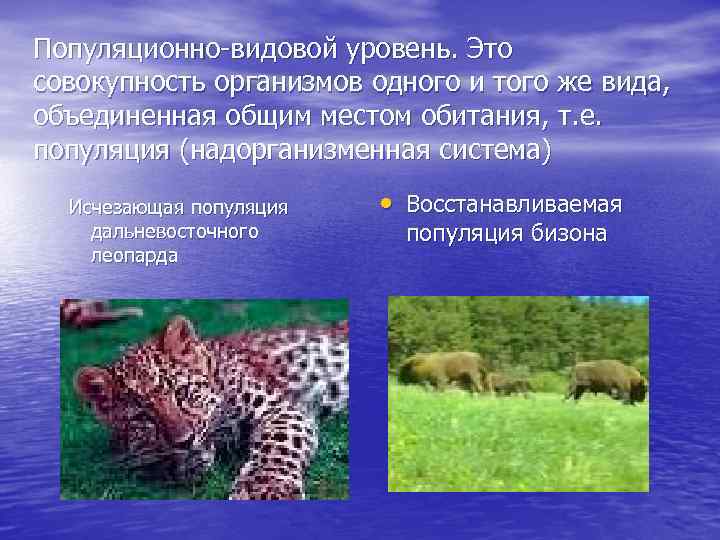 Популяционно-видовой уровень. Это совокупность организмов одного и того же вида, объединенная общим местом обитания, т.е. популяция (надорганизменная система)

Исчезающая популяция дальневосточного леопарда

• Восстанавливаемая популяция бизона